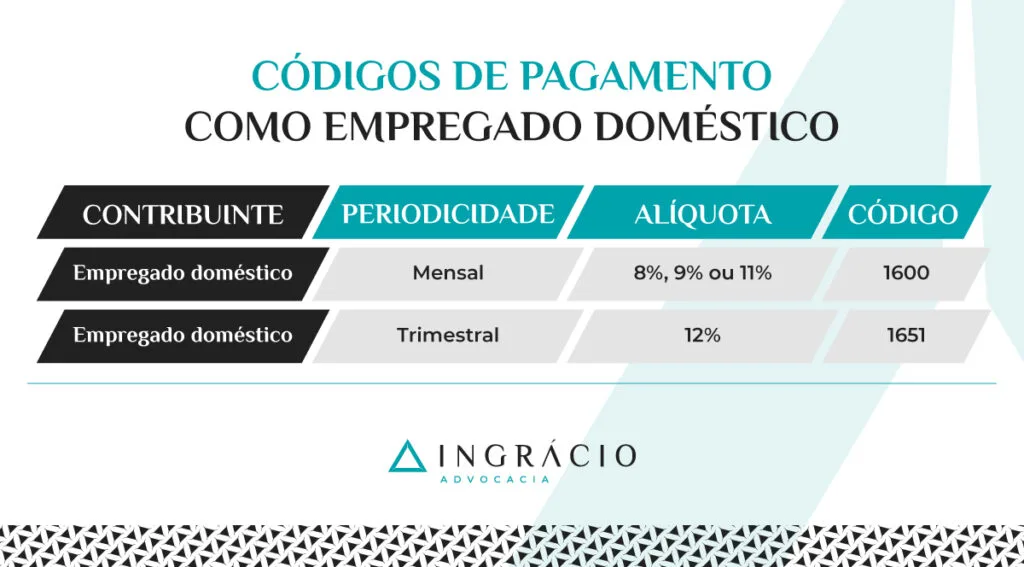 CÓDIGOS DE PAGAMENTO
COMO EMPREGADO DOMÉSTICO

| CONTRIBUINTE | PERIODICIDADE | ALÍQUOTA | CÓDIGO |
|---|---|---|---|
| Empregado doméstico | Mensal | 8%, 9% ou 11% | 1600 |
| Empregado doméstico | Trimestral | 12% | 1651 |

INGRÁCIO
ADVOCACIA